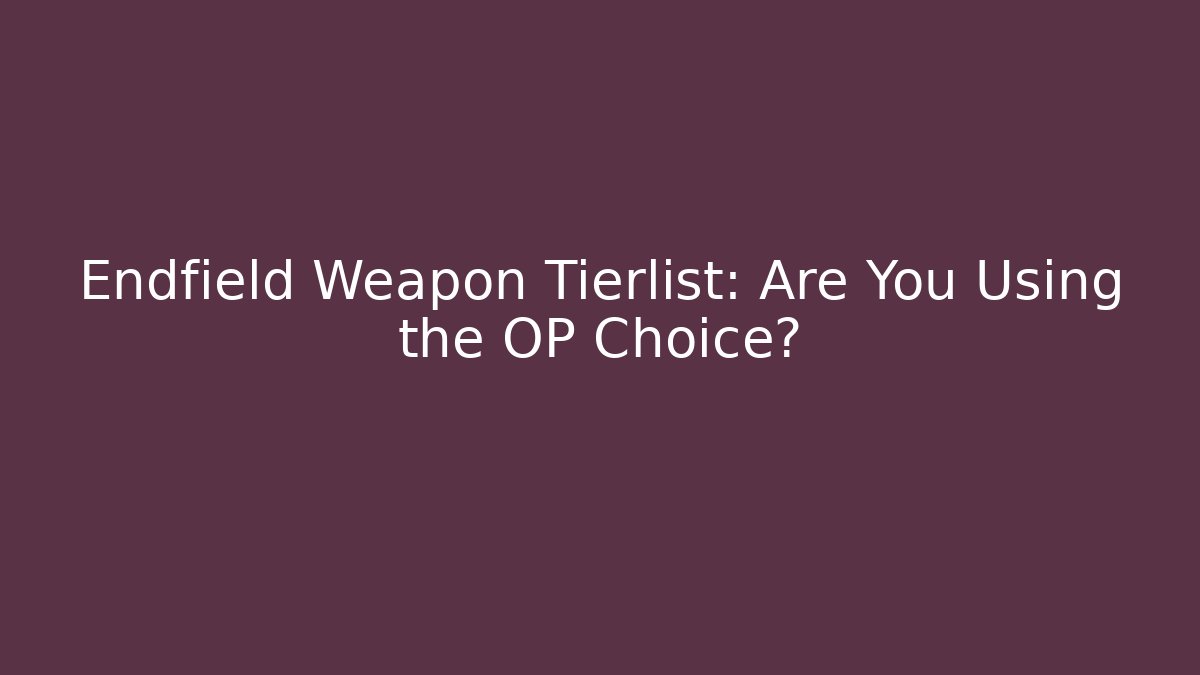 Endfield Weapon Tierlist: Are You Using the OP Choice?